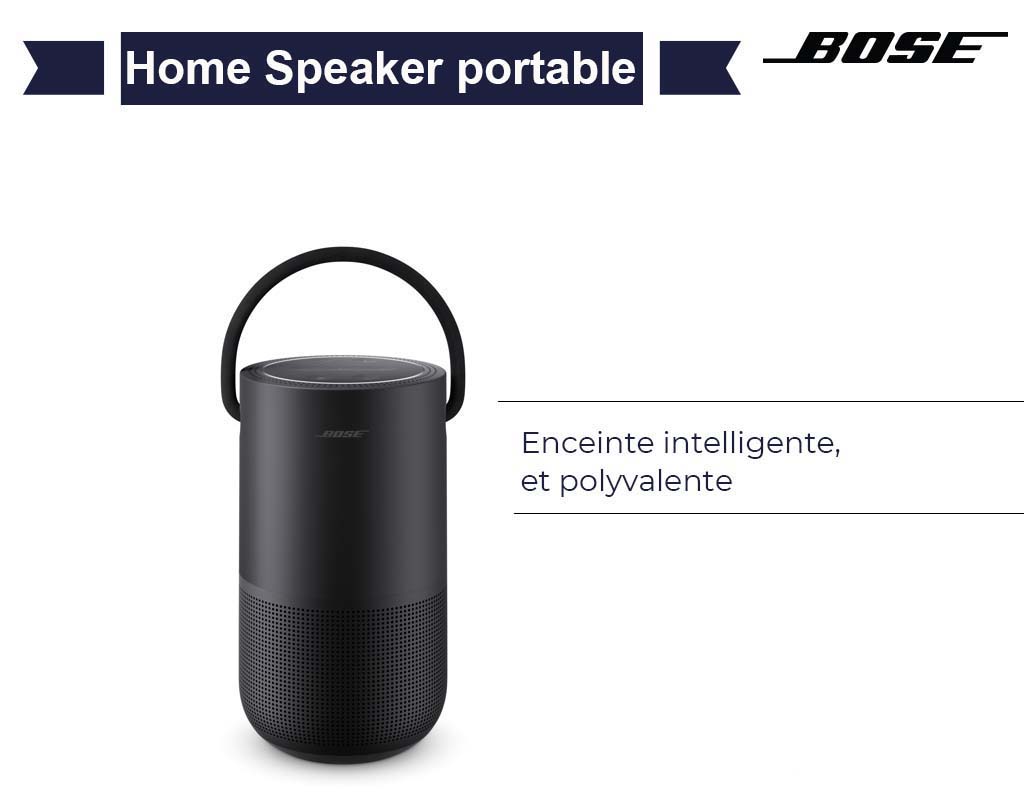 Home Speaker portable

BOSE

BOSE

Enceinte intelligente,
et polyvalente